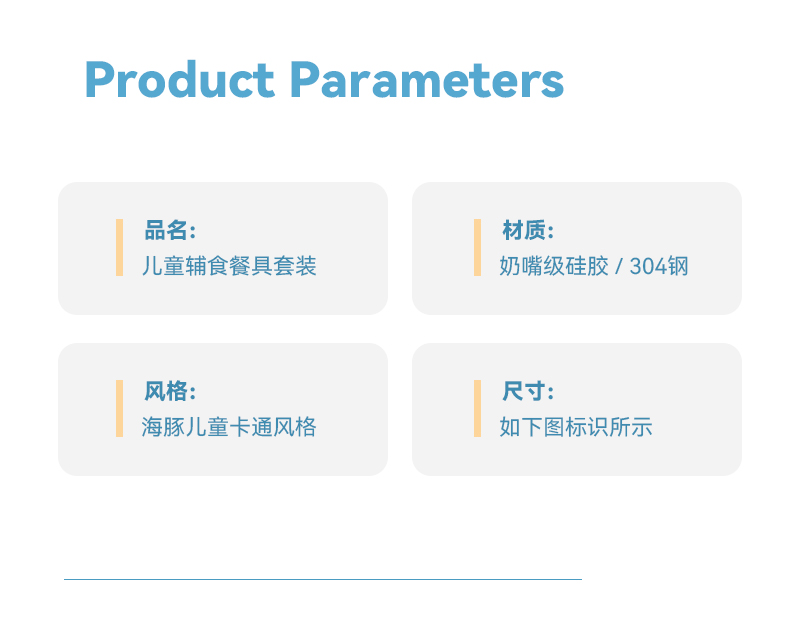 Product Parameters

品名:
儿童辅食餐具套装

材质:
奶嘴级硅胶 / 304钢

风格:
海豚儿童卡通风格

尺寸:
如下图标识所示